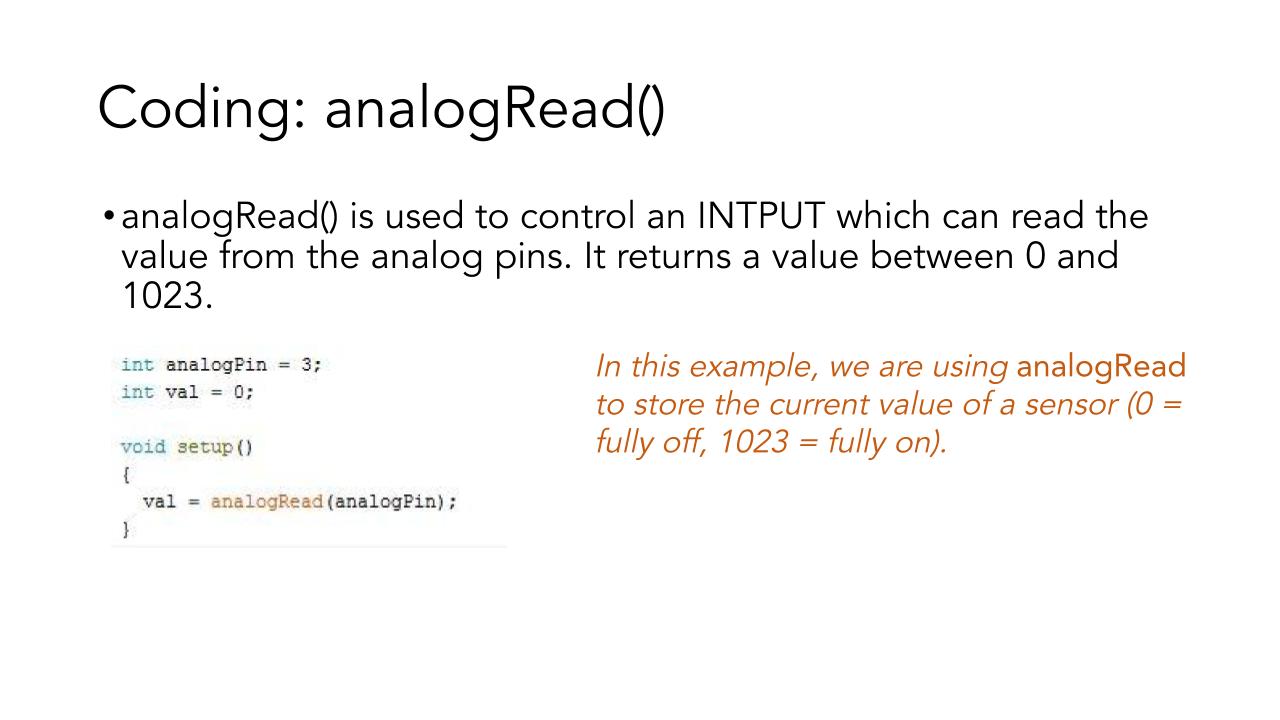 Coding: analogRead()

• analogRead() is used to control an INTPUT which can read the value from the analog pins. It returns a value between 0 and 1023.

int analogPin = 3;
int val = 0;

void setup()
{
  val = analogRead(analogPin);
}

In this example, we are using analogRead to store the current value of a sensor (0 = fully off, 1023 = fully on).